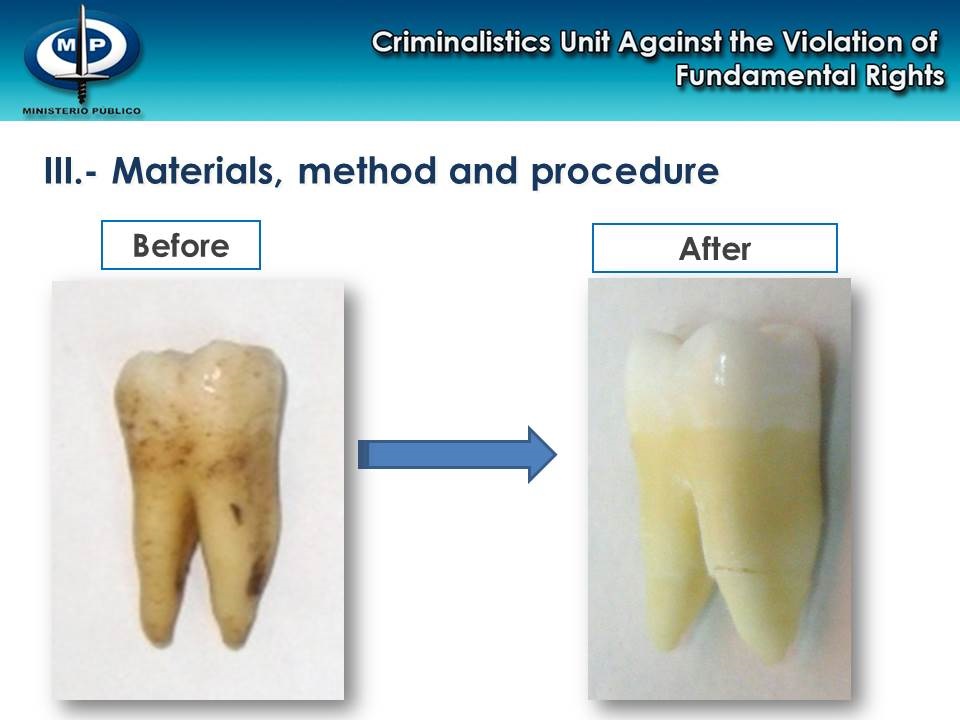 MP
MINISTERIO PUBLICO

Criminalistics Unit Against the Violation of Fundamental Rights

III.- Materials, method and procedure

Before

After